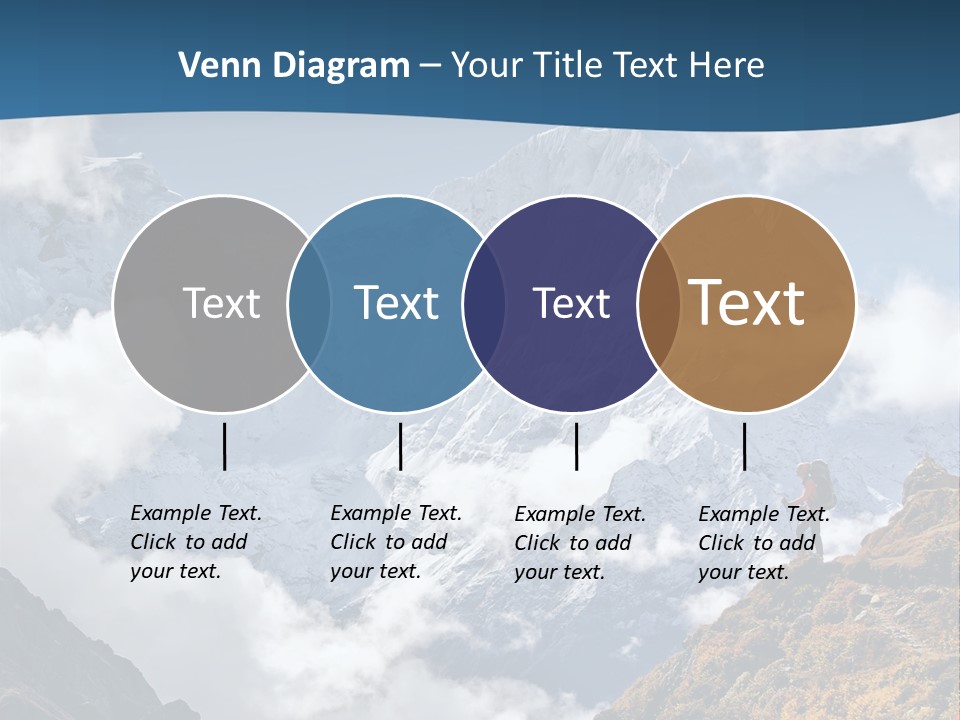 Venn Diagram – Your Title Text Here

Text

Text

Text

Text

Example Text. Click to add your text.

Example Text. Click to add your text.

Example Text. Click to add your text.

Example Text. Click to add your text.